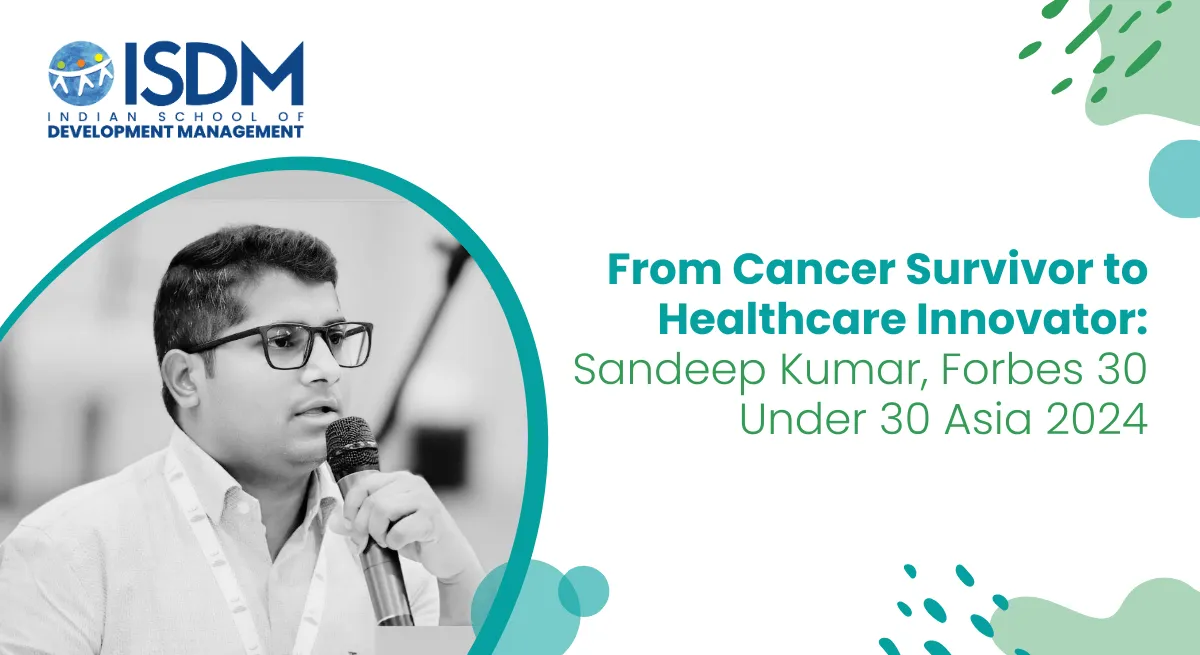 ISDM
INDIAN SCHOOL OF
DEVELOPMENT MANAGEMENT

From Cancer Survivor to Healthcare Innovator: Sandeep Kumar, Forbes 30 Under 30 Asia 2024